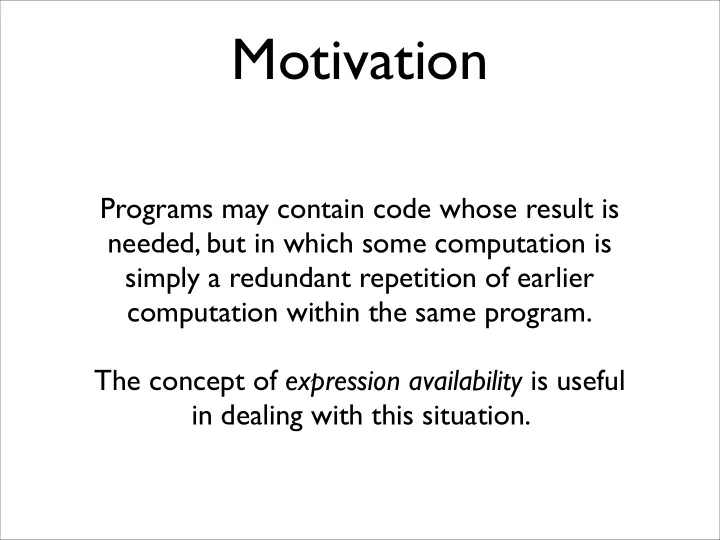 Motivation

Programs may contain code whose result is needed, but in which some computation is simply a redundant repetition of earlier computation within the same program.

The concept of expression availability is useful in dealing with this situation.